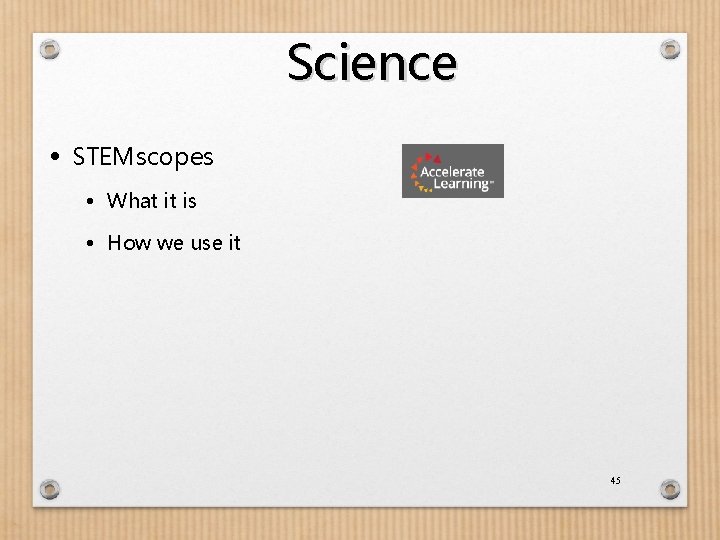 Science

• STEMscopes
  • What it is
  • How we use it

Accelerate Learning™

45